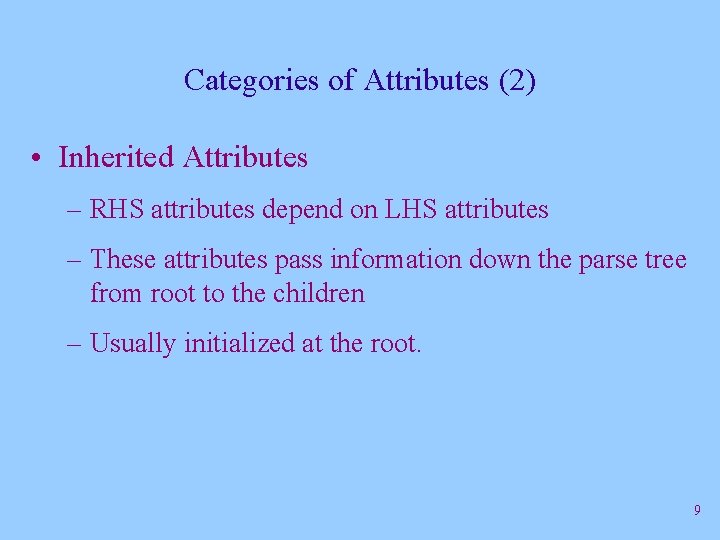 Categories of Attributes (2)

• Inherited Attributes

– RHS attributes depend on LHS attributes

– These attributes pass information down the parse tree from root to the children

– Usually initialized at the root.

9